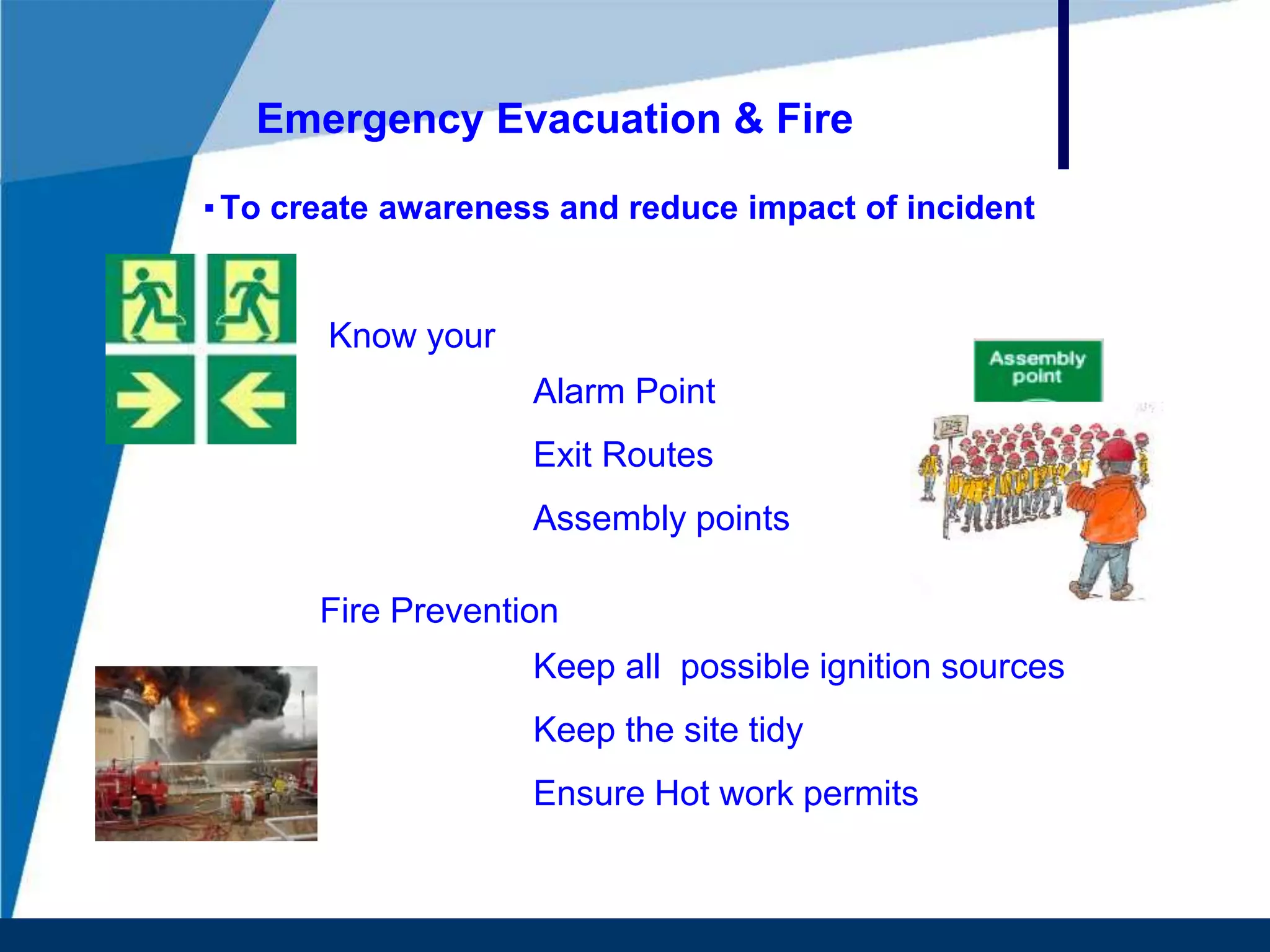 Emergency Evacuation & Fire

▪ To create awareness and reduce impact of incident

Know your

Alarm Point

Exit Routes

Assembly points

Assembly point

Fire Prevention

Keep all possible ignition sources

Keep the site tidy

Ensure Hot work permits